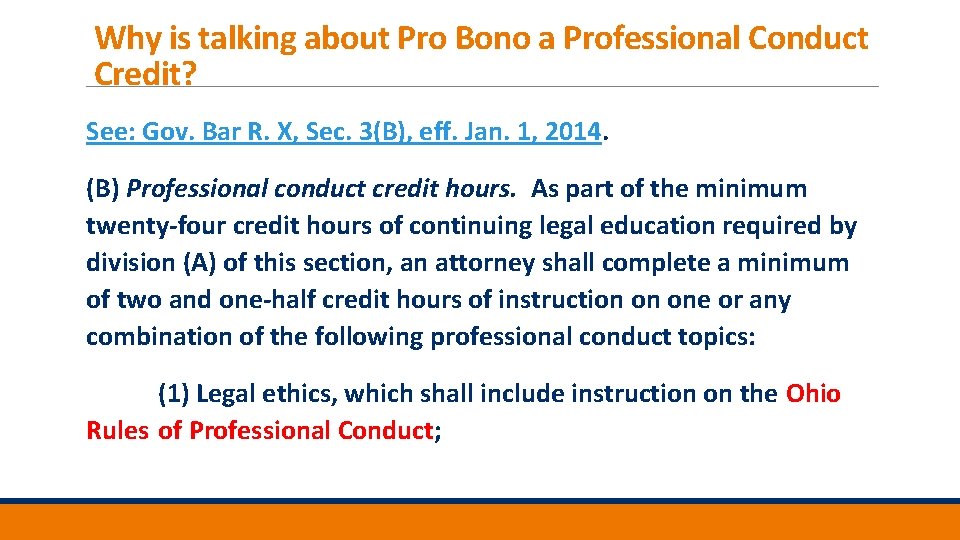 Why is talking about Pro Bono a Professional Conduct Credit?

See: Gov. Bar R. X, Sec. 3(B), eff. Jan. 1, 2014.

(B) Professional conduct credit hours. As part of the minimum twenty-four credit hours of continuing legal education required by division (A) of this section, an attorney shall complete a minimum of two and one-half credit hours of instruction on one or any combination of the following professional conduct topics:

(1) Legal ethics, which shall include instruction on the Ohio Rules of Professional Conduct;